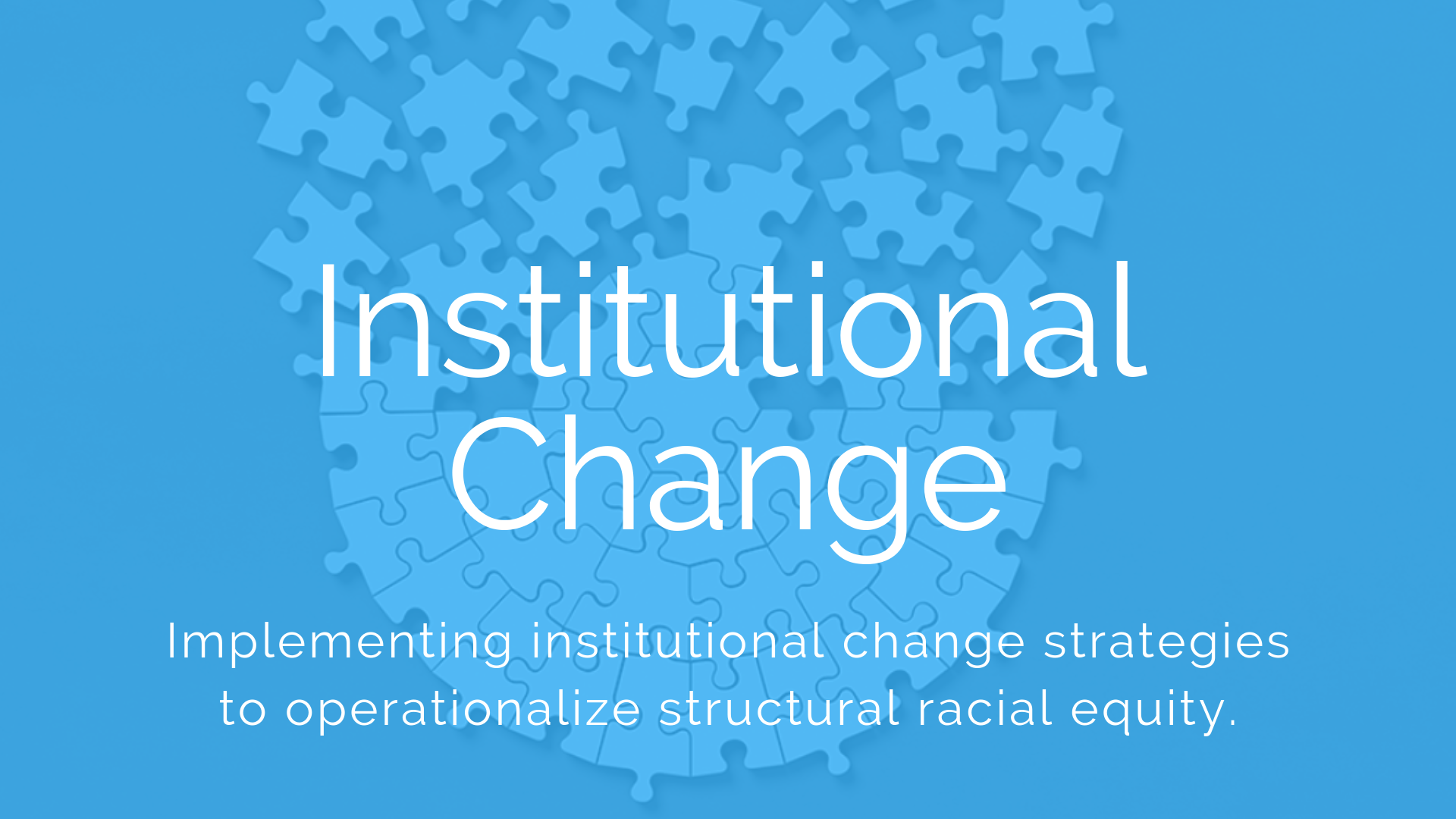 Institutional Change

Implementing institutional change strategies to operationalize structural racial equity.